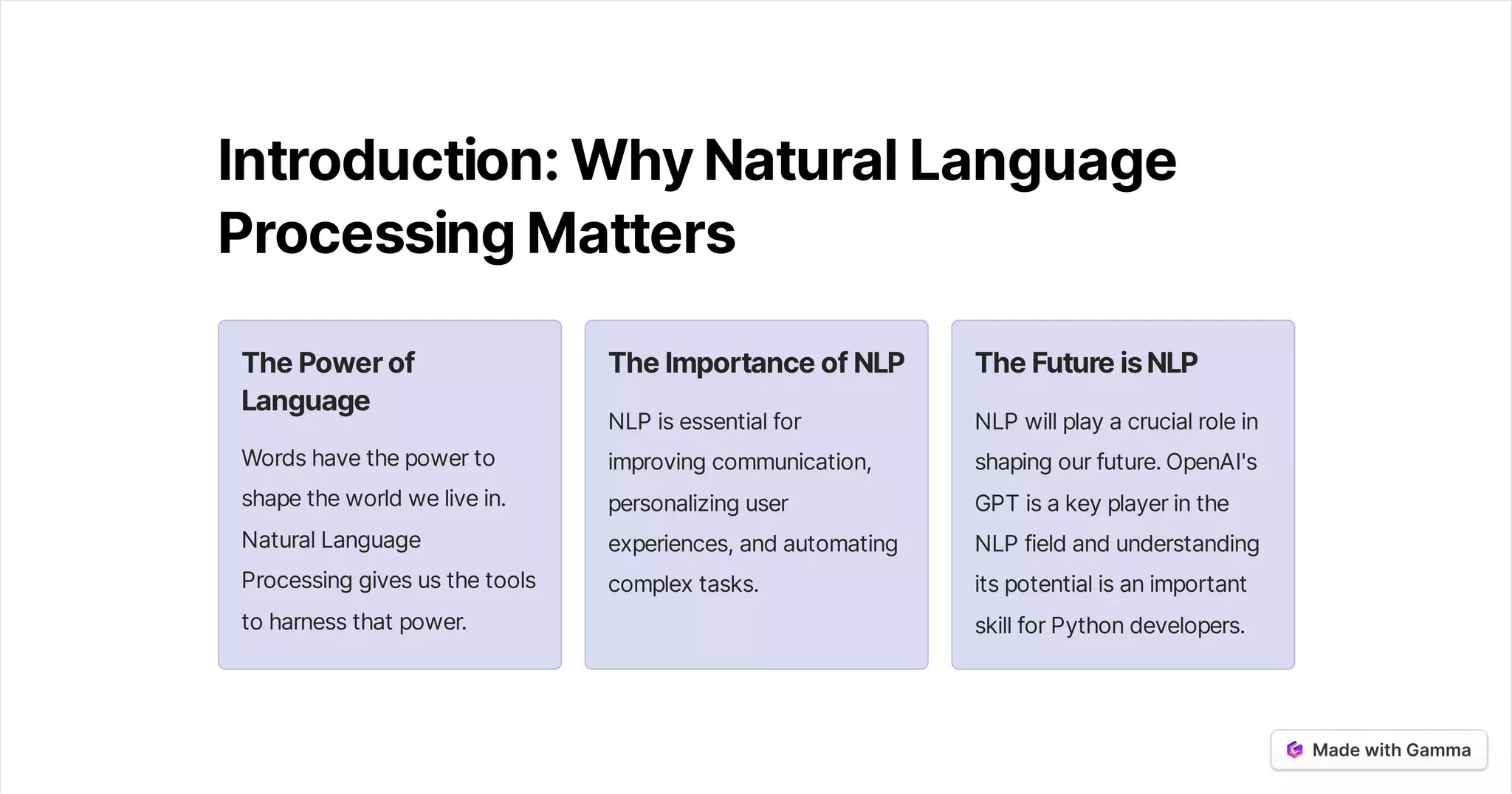 Introduction: Why Natural Language Processing Matters

The Power of Language

Words have the power to shape the world we live in. Natural Language Processing gives us the tools to harness that power.

The Importance of NLP

NLP is essential for improving communication, personalizing user experiences, and automating complex tasks.

The Future is NLP

NLP will play a crucial role in shaping our future. OpenAI's GPT is a key player in the NLP field and understanding its potential is an important skill for Python developers.

Made with Gamma